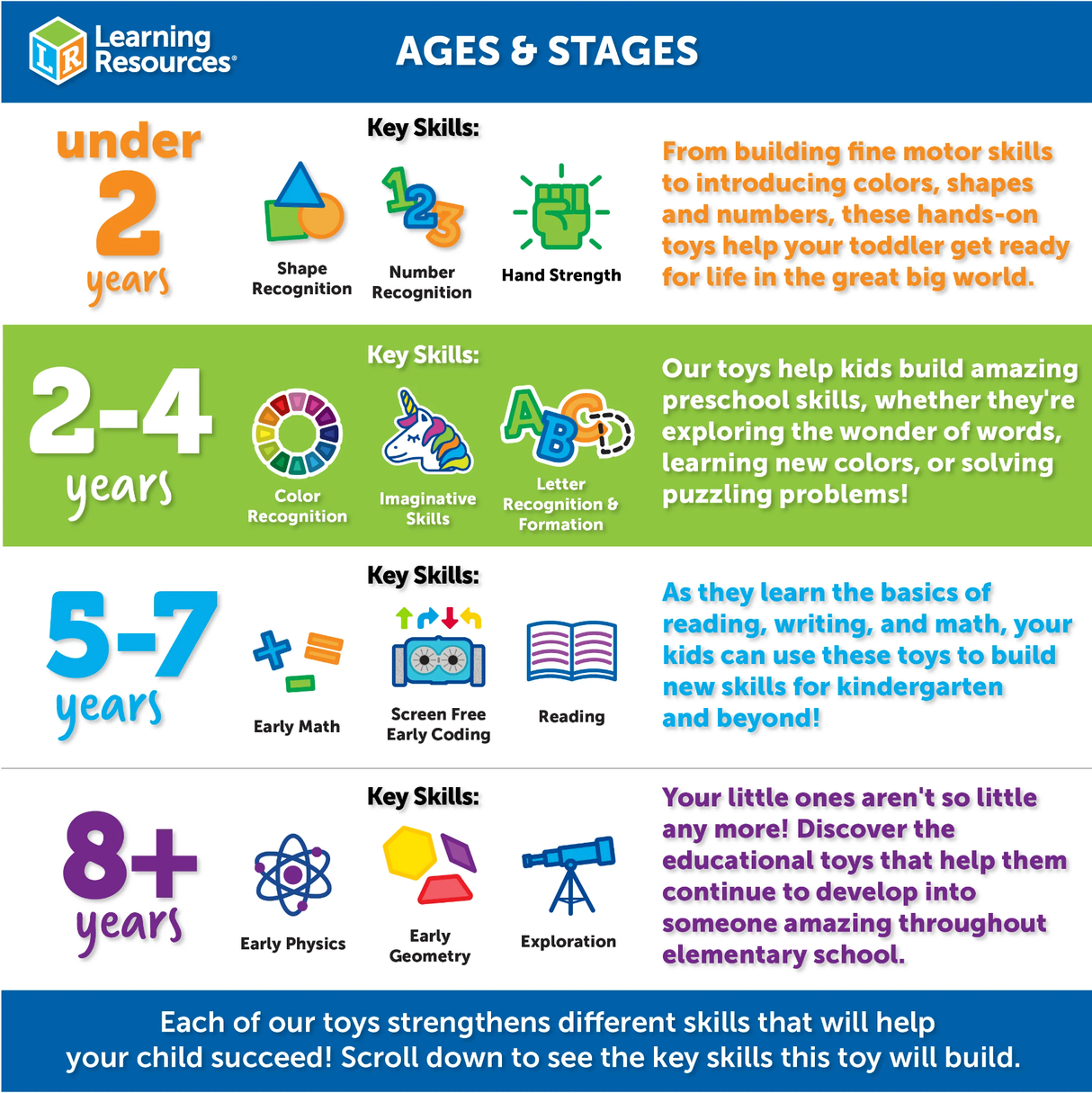 LR Learning Resources®

AGES & STAGES

under 2 years

Key Skills:

Shape Recognition

Number Recognition

Hand Strength

From building fine motor skills to introducing colors, shapes and numbers, these hands-on toys help your toddler get ready for life in the great big world.

2-4 years

Key Skills:

Color Recognition

Imaginative Skills

Letter Recognition & Formation

Our toys help kids build amazing preschool skills, whether they're exploring the wonder of words, learning new colors, or solving puzzling problems!

5-7 years

Key Skills:

Early Math

Screen Free Early Coding

Reading

As they learn the basics of reading, writing, and math, your kids can use these toys to build new skills for kindergarten and beyond!

8+ years

Key Skills:

Early Physics

Early Geometry

Exploration

Your little ones aren't so little any more! Discover the educational toys that help them continue to develop into someone amazing throughout elementary school.

Each of our toys strengthens different skills that will help your child succeed! Scroll down to see the key skills this toy will build.